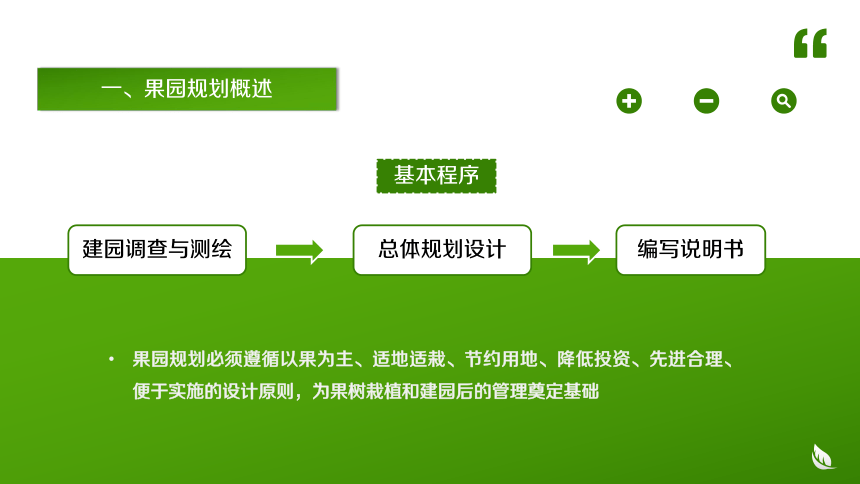 “

一、果园规划概述

基本程序

建园调查与测绘

总体规划设计

编写说明书

• 果园规划必须遵循以果为主、适地适栽、节约用地、降低投资、先进合理、便于实施的设计原则，为果树栽植和建园后的管理奠定基础